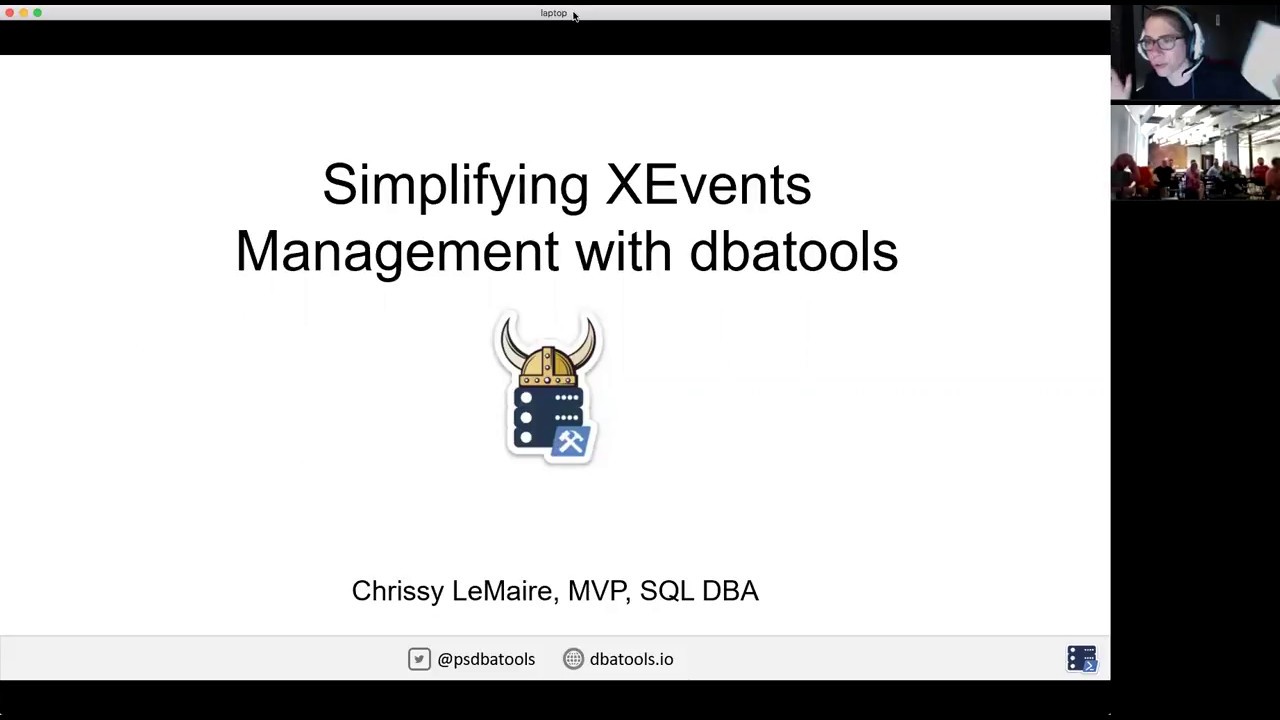 laptop

Simplifying XEvents Management with dbatools

Chrissy LeMaire, MVP, SQL DBA

@psdbatools dbatools.io